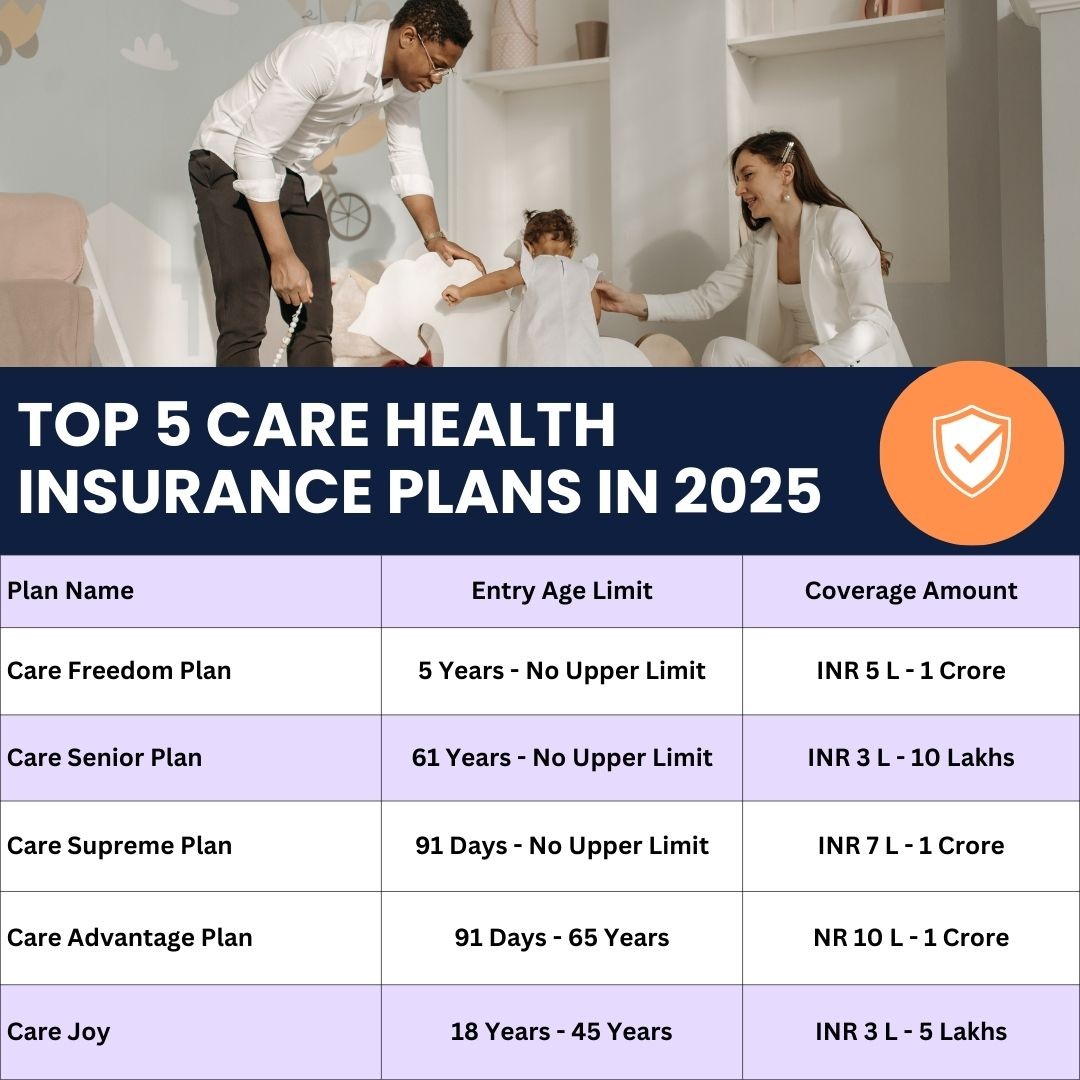 TOP 5 CARE HEALTH INSURANCE PLANS IN 2025

| Plan Name | Entry Age Limit | Coverage Amount |
|---|---|---|
| Care Freedom Plan | 5 Years - No Upper Limit | INR 5 L - 1 Crore |
| Care Senior Plan | 61 Years - No Upper Limit | INR 3 L - 10 Lakhs |
| Care Supreme Plan | 91 Days - No Upper Limit | INR 7 L - 1 Crore |
| Care Advantage Plan | 91 Days - 65 Years | NR 10 L - 1 Crore |
| Care Joy | 18 Years - 45 Years | INR 3 L - 5 Lakhs |